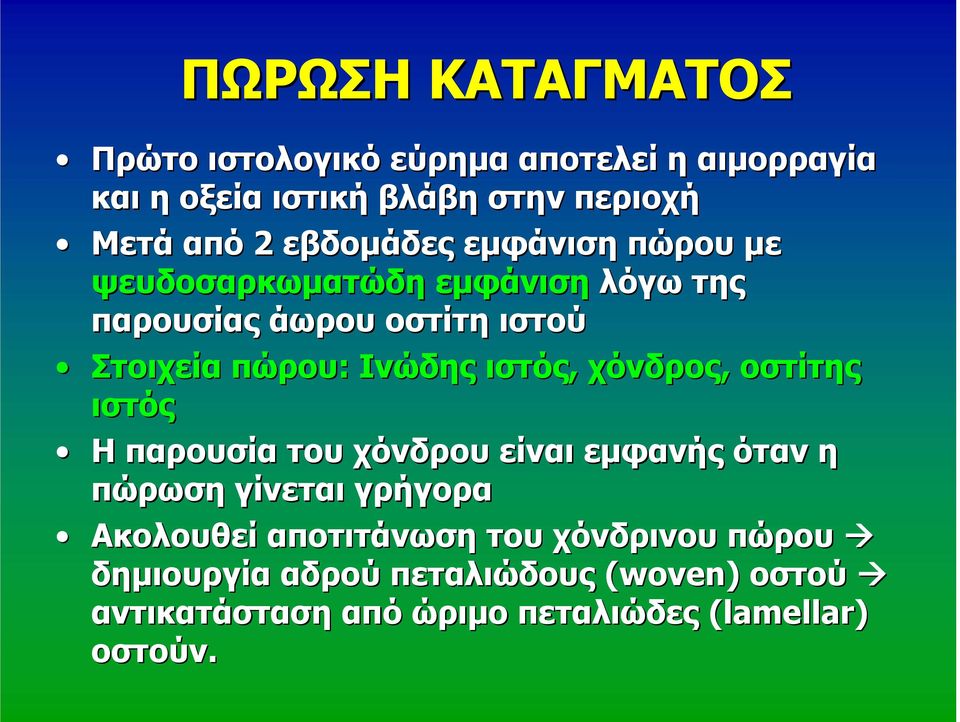 ΠΩΡΩΣΗ ΚΑΤΑΓΜΑΤΟΣ

• Πρώτο ιστολογικό εύρημα αποτελεί η αιμορραγία και η οξεία ιστική βλάβη στην περιοχή

• Μετά από 2 εβδομάδες εμφάνιση πώρου με ψευδοσαρκωματώδη εμφάνιση λόγω της παρουσίας άωρου οστίτη ιστού

• Στοιχεία πώρου: Ινώδης ιστός, χόνδρος, οστίτης ιστός

• Η παρουσία του χόνδρου είναι εμφανής όταν η πώρωση γίνεται γρήγορα

• Ακολουθεί αποτιτάνωση του χόνδρινου πώρου → δημιουργία αδρού πεταλιώδους (woven) οστού → αντικατάσταση από ώριμο πεταλιώδες (lamellar) οστούν.